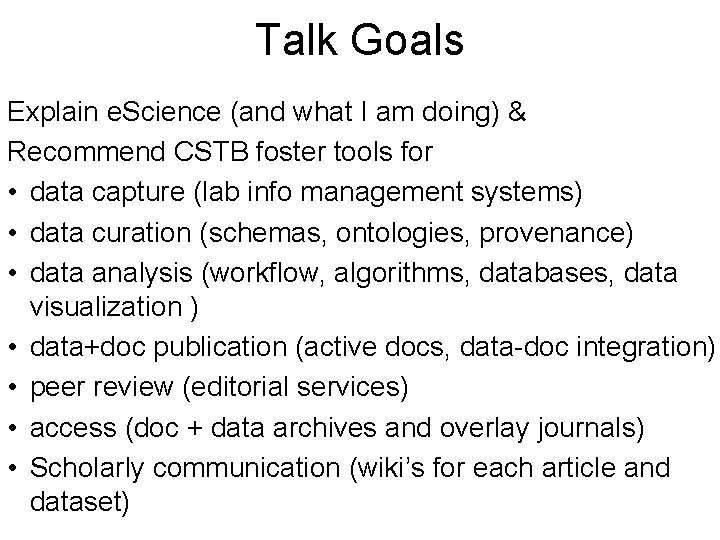 Talk Goals

Explain eScience (and what I am doing) &
Recommend CSTB foster tools for

• data capture (lab info management systems)
• data curation (schemas, ontologies, provenance)
• data analysis (workflow, algorithms, databases, data visualization )
• data+doc publication (active docs, data-doc integration)
• peer review (editorial services)
• access (doc + data archives and overlay journals)
• Scholarly communication (wiki's for each article and dataset)